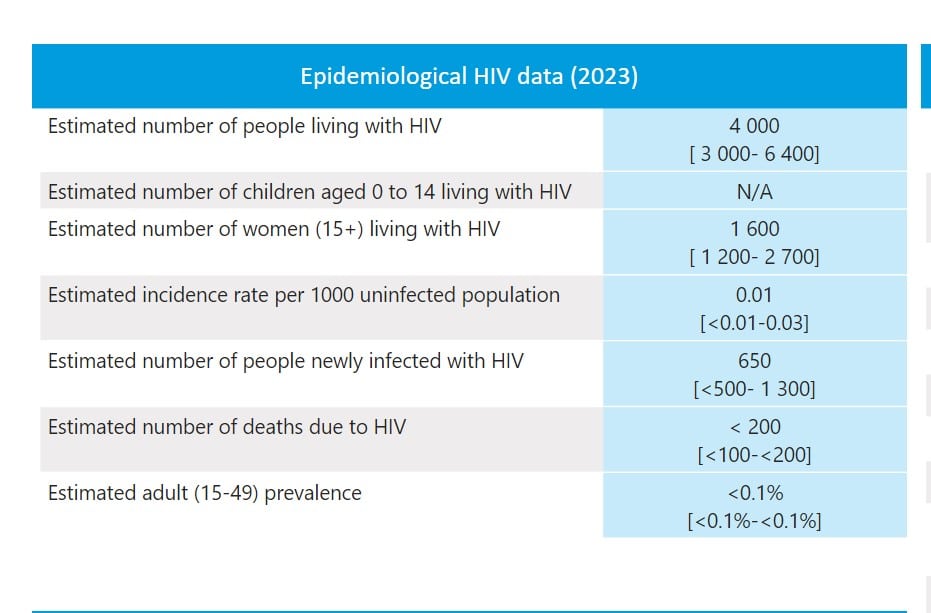 | Epidemiological HIV data (2023) | |
|---|---|
| Estimated number of people living with HIV | 4 000 [ 3 000- 6 400] |
| Estimated number of children aged 0 to 14 living with HIV | N/A |
| Estimated number of women (15+) living with HIV | 1 600 [ 1 200- 2 700] |
| Estimated incidence rate per 1000 uninfected population | 0.01 [<0.01-0.03] |
| Estimated number of people newly infected with HIV | 650 [<500- 1 300] |
| Estimated number of deaths due to HIV | < 200 [<100-<200] |
| Estimated adult (15-49) prevalence | <0.1% [<0.1%-<0.1%] |